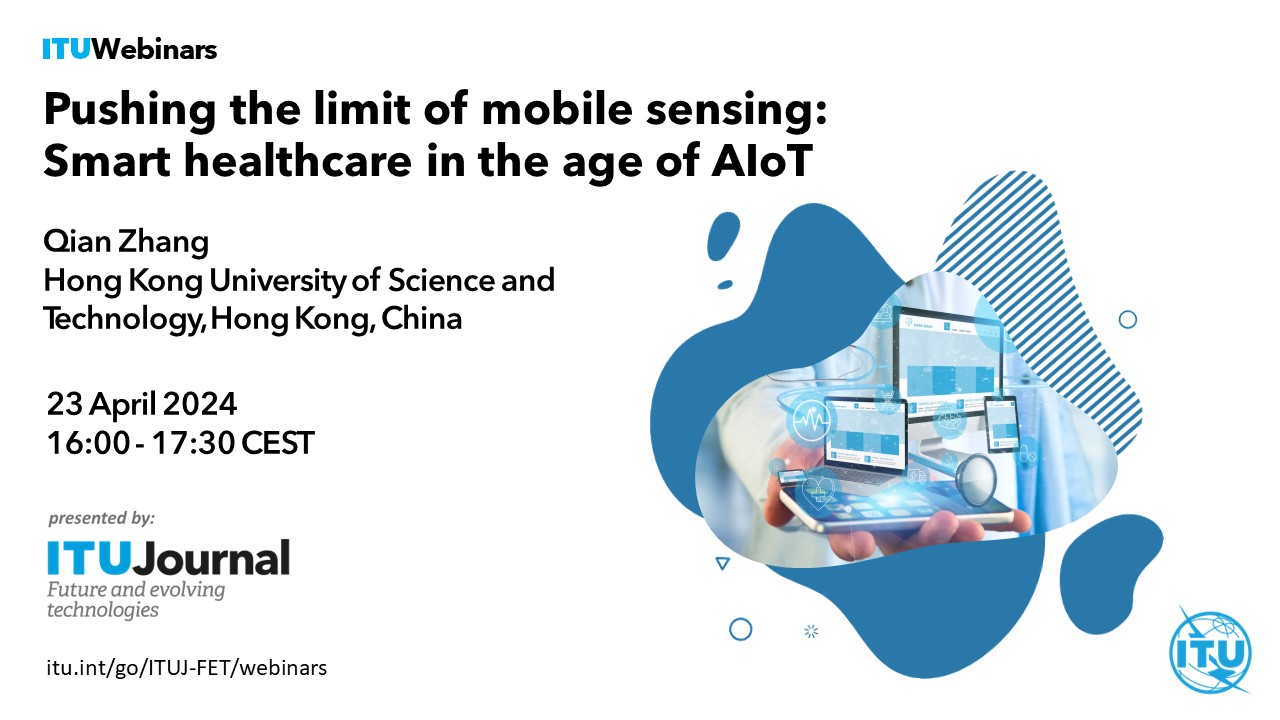 ITUWebinars

Pushing the limit of mobile sensing: Smart healthcare in the age of AIoT

Qian Zhang
Hong Kong University of Science and Technology, Hong Kong, China

23 April 2024
16:00 - 17:30 CEST

presented by:

ITUJournal
Future and evolving technologies

itu.int/go/ITUJ-FET/webinars

ITU